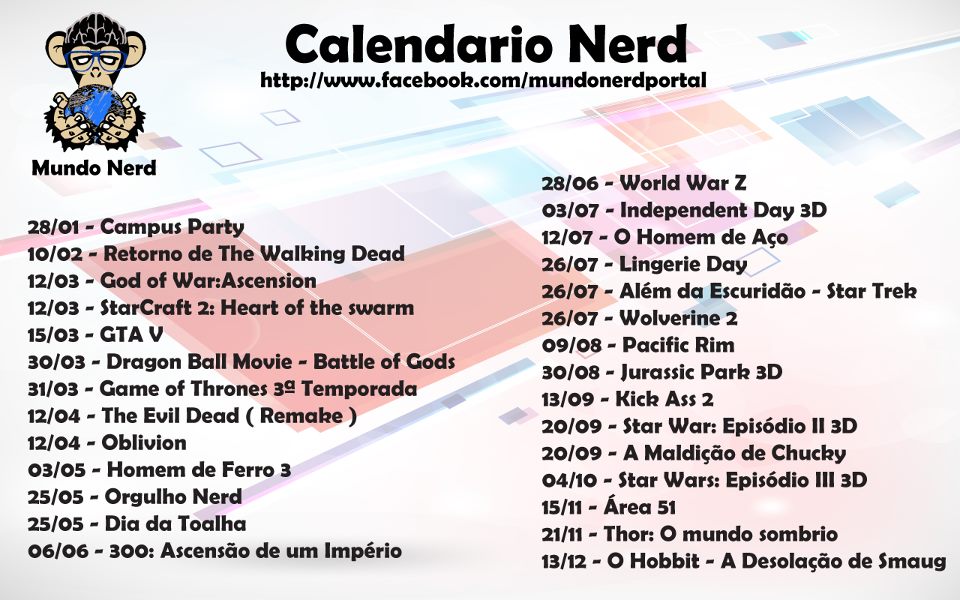 Mundo Nerd

Calendario Nerd
http://www.facebook.com/mundonerdportal

28/01 - Campus Party
10/02 - Retorno de The Walking Dead
12/03 - God of War:Ascension
12/03 - StarCraft 2: Heart of the swarm
15/03 - GTA V
30/03 - Dragon Ball Movie - Battle of Gods
31/03 - Game of Thrones 3ª Temporada
12/04 - The Evil Dead ( Remake )
12/04 - Oblivion
03/05 - Homem de Ferro 3
25/05 - Orgulho Nerd
25/05 - Dia da Toalha
06/06 - 300: Ascensão de um Império

28/06 - World War Z
03/07 - Independent Day 3D
12/07 - O Homem de Aço
26/07 - Lingerie Day
26/07 - Além da Escuridão - Star Trek
26/07 - Wolverine 2
09/08 - Pacific Rim
30/08 - Jurassic Park 3D
13/09 - Kick Ass 2
20/09 - Star War: Episódio II 3D
20/09 - A Maldição de Chucky
04/10 - Star Wars: Episódio III 3D
15/11 - Área 51
21/11 - Thor: O mundo sombrio
13/12 - O Hobbit - A Desolação de Smaug